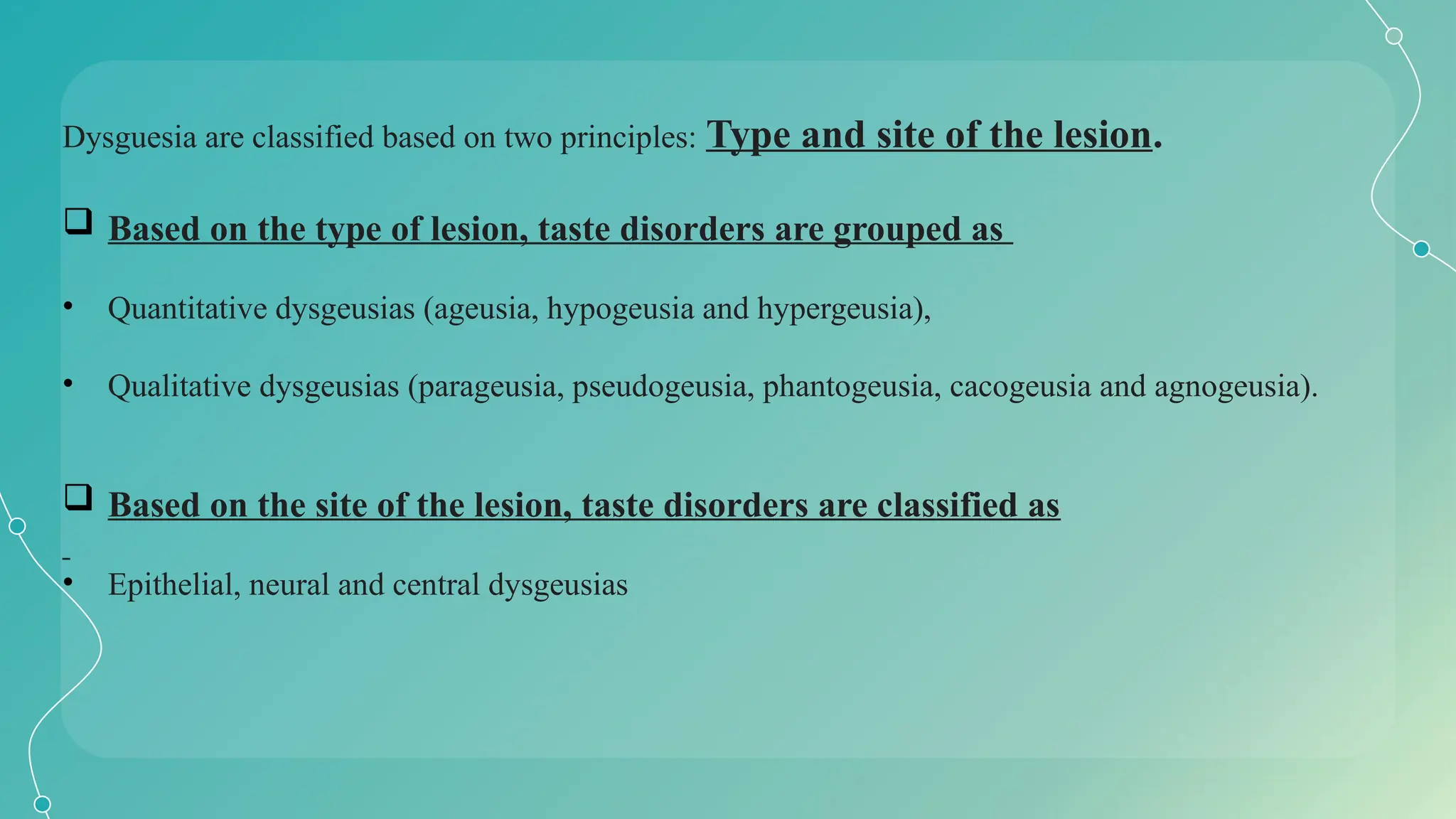 Dysguesia are classified based on two principles: Type and site of the lesion.

❑ Based on the type of lesion, taste disorders are grouped as

• Quantitative dysgeusias (ageusia, hypogeusia and hypergeusia),

• Qualitative dysgeusias (parageusia, pseudogeusia, phantogeusia, cacogeusia and agnogeusia).

❑ Based on the site of the lesion, taste disorders are classified as

-

• Epithelial, neural and central dysgeusias